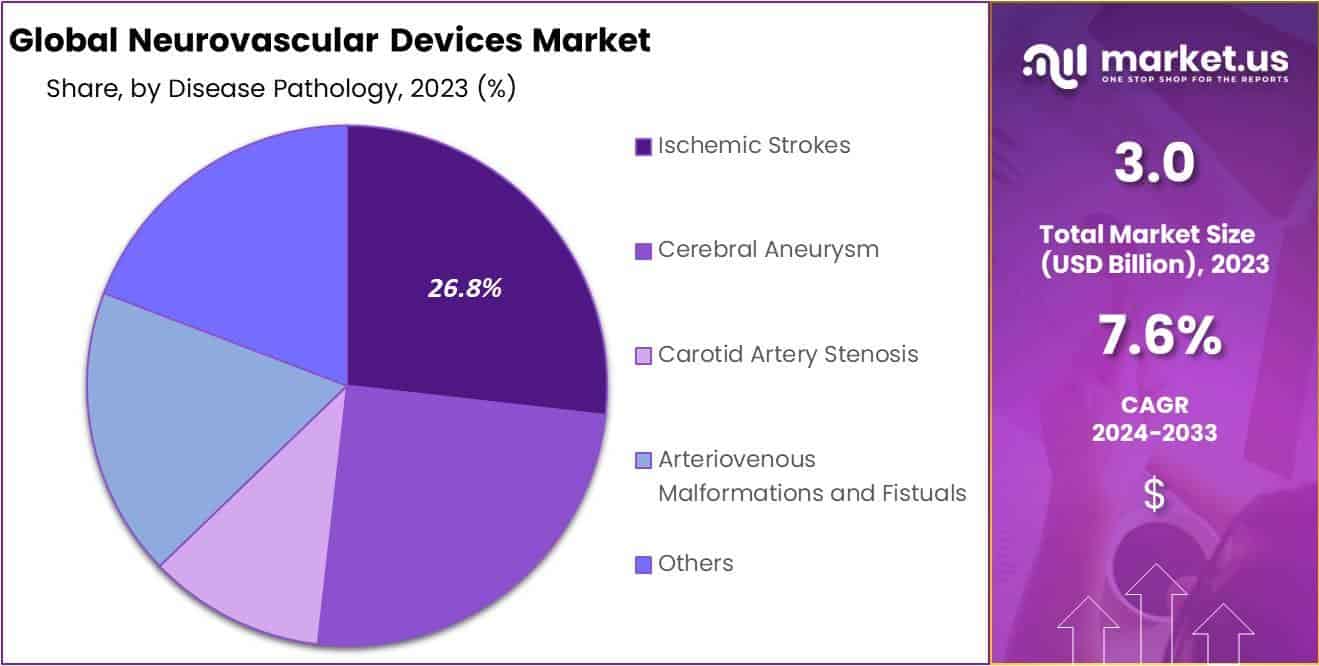 Global Neurovascular Devices Market
Share, by Disease Pathology, 2023 (%)

26.8%

Ischemic Strokes
Cerebral Aneurysm
Carotid Artery Stenosis
Arteriovenous Malformations and Fistuals
Others

market.us
ONE STOP SHOP FOR THE REPORTS

3.0
Total Market Size (USD Billion), 2023

7.6%
CAGR 2024-2033

$